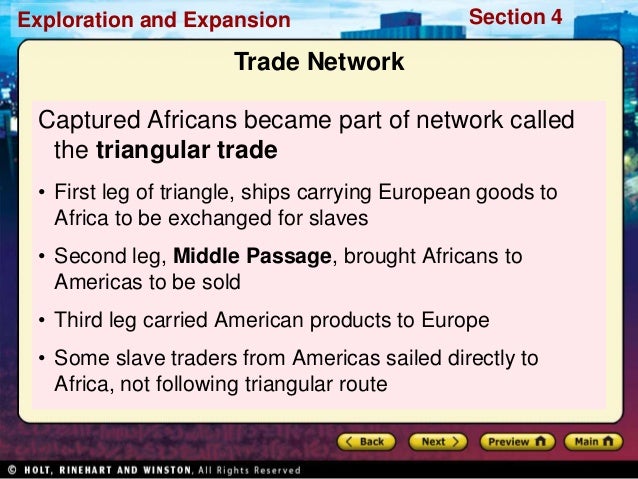 Exploration and Expansion

Section 4

Trade Network

Captured Africans became part of network called the triangular trade

• First leg of triangle, ships carrying European goods to Africa to be exchanged for slaves

• Second leg, Middle Passage, brought Africans to Americas to be sold

• Third leg carried American products to Europe

• Some slave traders from Americas sailed directly to Africa, not following triangular route

Back

Next

Preview

Main

© HOLT, RINEHART AND WINSTON, All Rights Reserved